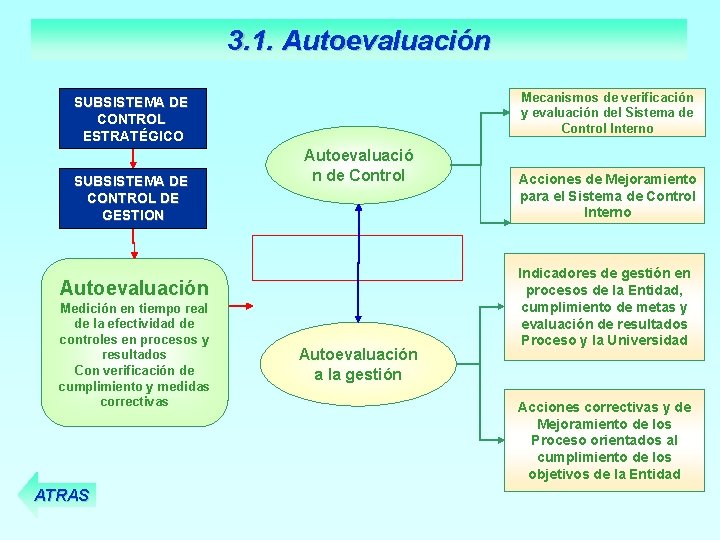 3.1. Autoevaluación

SUBSISTEMA DE CONTROL ESTRATÉGICO

SUBSISTEMA DE CONTROL DE GESTION

Autoevaluación
Medición en tiempo real de la efectividad de controles en procesos y resultados
Con verificación de cumplimiento y medidas correctivas

Autoevaluació n de Control

Autoevaluación a la gestión

Mecanismos de verificación y evaluación del Sistema de Control Interno

Acciones de Mejoramiento para el Sistema de Control Interno

Indicadores de gestión en procesos de la Entidad, cumplimiento de metas y evaluación de resultados Proceso y la Universidad

Acciones correctivas y de Mejoramiento de los Proceso orientados al cumplimiento de los objetivos de la Entidad

ATRAS